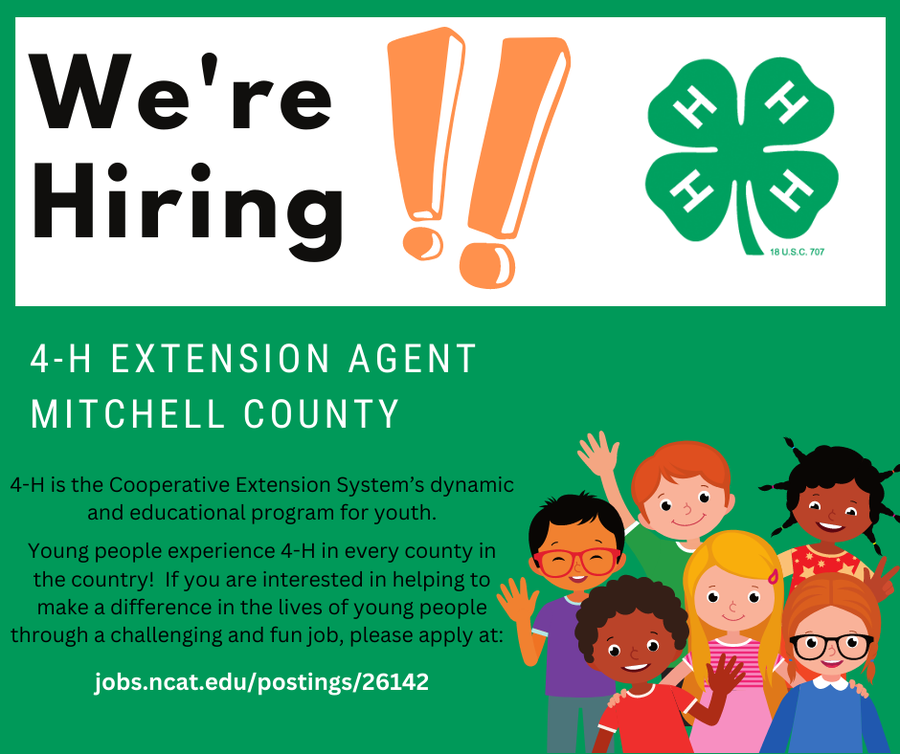 We're Hiring !!

H H H H

18 U.S.C. 707

4-H EXTENSION AGENT MITCHELL COUNTY

4-H is the Cooperative Extension System's dynamic and educational program for youth.

Young people experience 4-H in every county in the country! If you are interested in helping to make a difference in the lives of young people through a challenging and fun job, please apply at:

jobs.ncat.edu/postings/26142